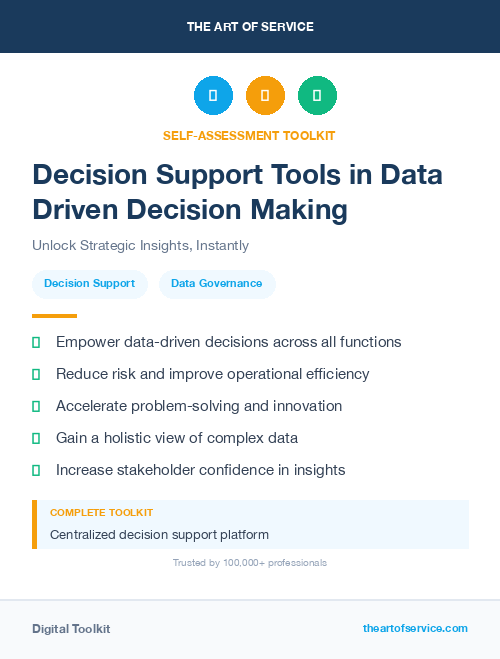 THE ART OF SERVICE

SELF-ASSESSMENT TOOLKIT

Decision Support Tools in Data Driven Decision Making

Unlock Strategic Insights, Instantly

Decision Support

Data Governance

Empower data-driven decisions across all functions

Reduce risk and improve operational efficiency

Accelerate problem-solving and innovation

Gain a holistic view of complex data

Increase stakeholder confidence in insights

COMPLETE TOOLKIT

Centralized decision support platform

Trusted by 100,000+ professionals

Digital Toolkit

theartofservice.com